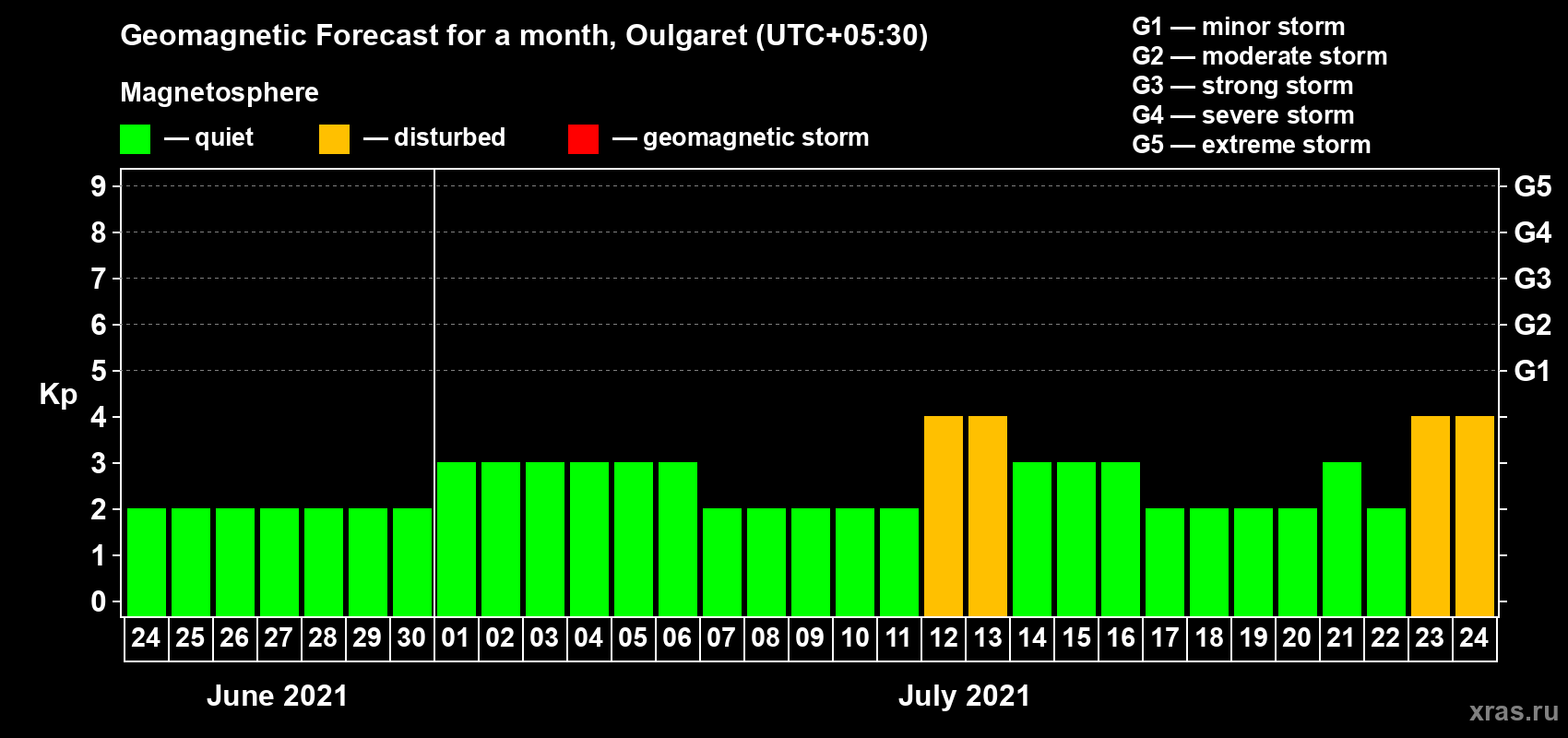 Geomagnetic Forecast for a month, Oulgaret (UTC+05:30)

Magnetosphere

— quiet — disturbed — geomagnetic storm

G1 — minor storm
G2 — moderate storm
G3 — strong storm
G4 — severe storm
G5 — extreme storm

Kp

9 8 7 6 5 4 3 2 1 0

G5 G4 G3 G2 G1

24 25 26 27 28 29 30 01 02 03 04 05 06 07 08 09 10 11 12 13 14 15 16 17 18 19 20 21 22 23 24

June 2021

July 2021

xras.ru